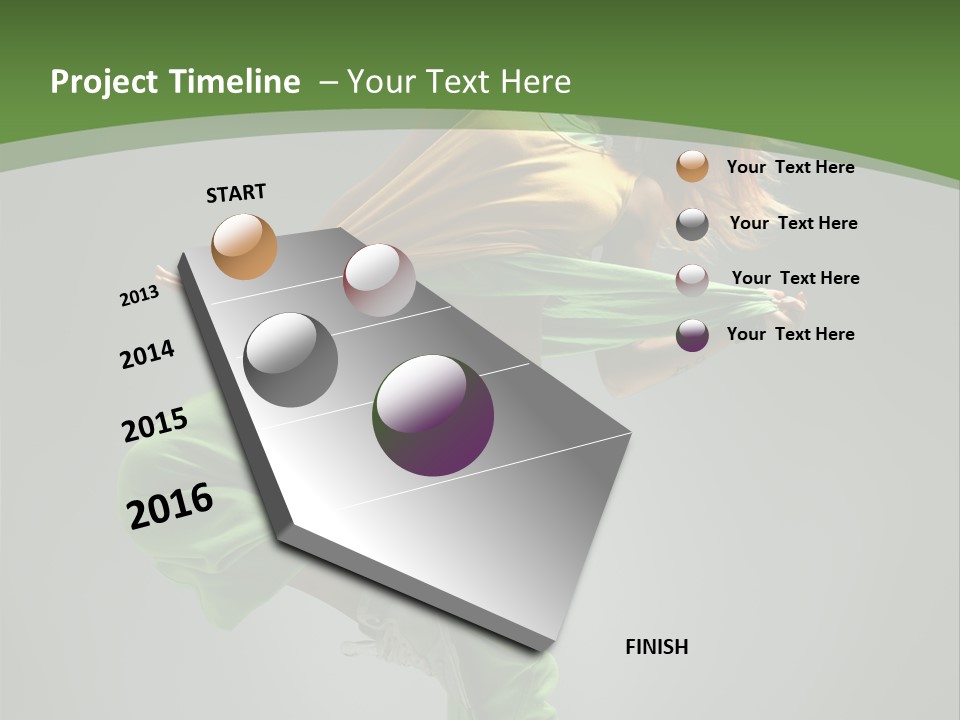 Project Timeline – Your Text Here

START

2013

2014

2015

2016

FINISH

Your Text Here

Your Text Here

Your Text Here

Your Text Here